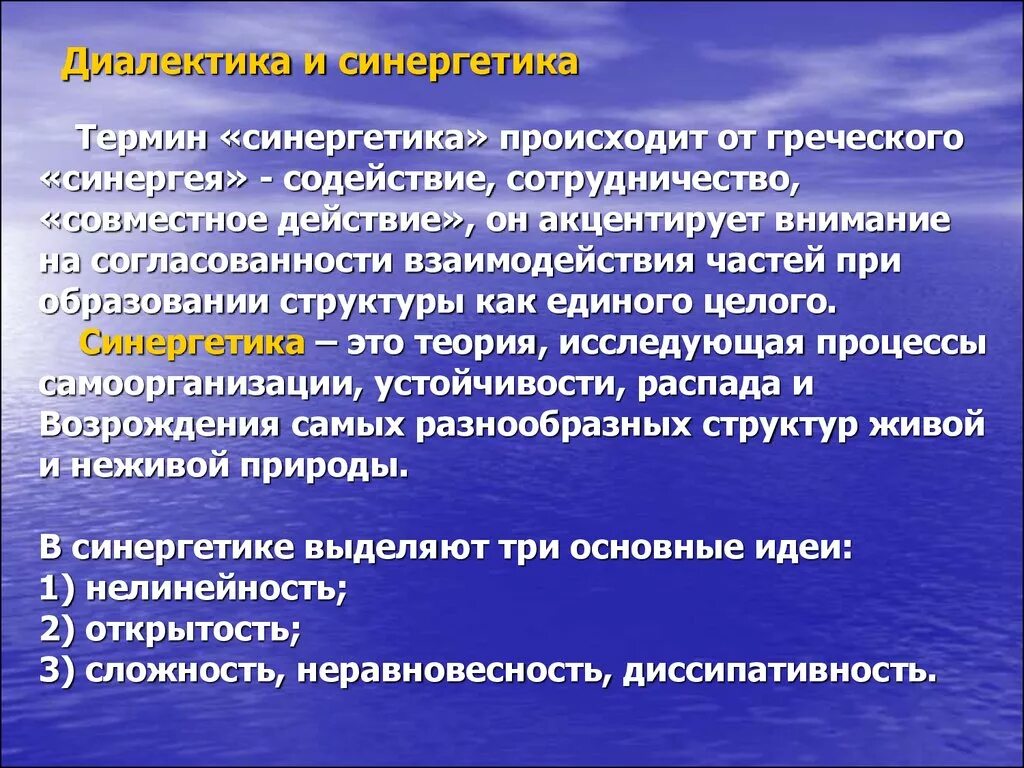 Диалектика и синергетика

Термин «синергетика» происходит от греческого «синергея» - содействие, сотрудничество, «совместное действие», он акцентирует внимание на согласованности взаимодействия частей при образовании структуры как единого целого.

Синергетика – это теория, исследующая процессы самоорганизации, устойчивости, распада и Возрождения самых разнообразных структур живой и неживой природы.

В синергетике выделяют три основные идеи:
1) нелинейность;
2) открытость;
3) сложность, неравновесность, диссипативность.